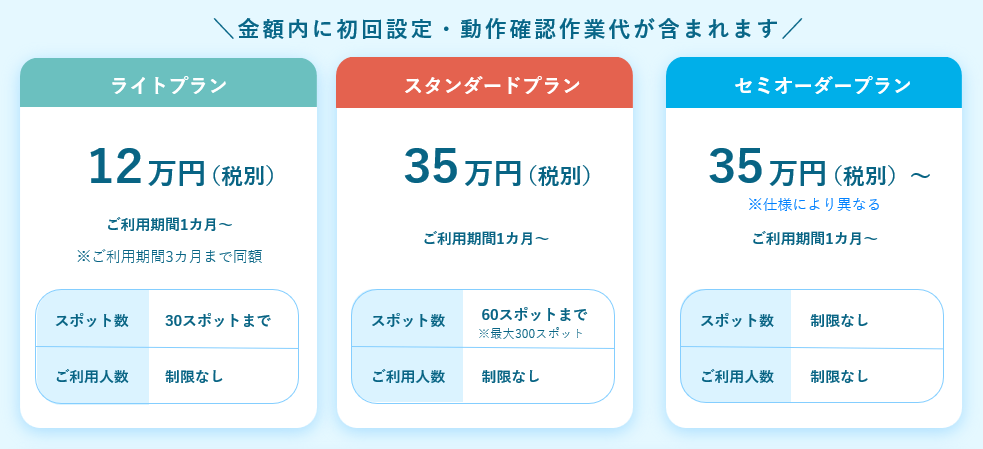 ＼金額内に初回設定・動作確認作業代が含まれます／

ライトプラン

12万円（税別）

ご利用期間1カ月〜

※ご利用期間3カ月まで同額

| スポット数 | 30スポットまで |
|---|---|
| ご利用人数 | 制限なし |

スタンダードプラン

35万円（税別）

ご利用期間1カ月〜

| スポット数 | 60スポットまで ※最大300スポット |
|---|---|
| ご利用人数 | 制限なし |

セミオーダープラン

35万円（税別）〜

※仕様により異なる

ご利用期間1カ月〜

| スポット数 | 制限なし |
|---|---|
| ご利用人数 | 制限なし |